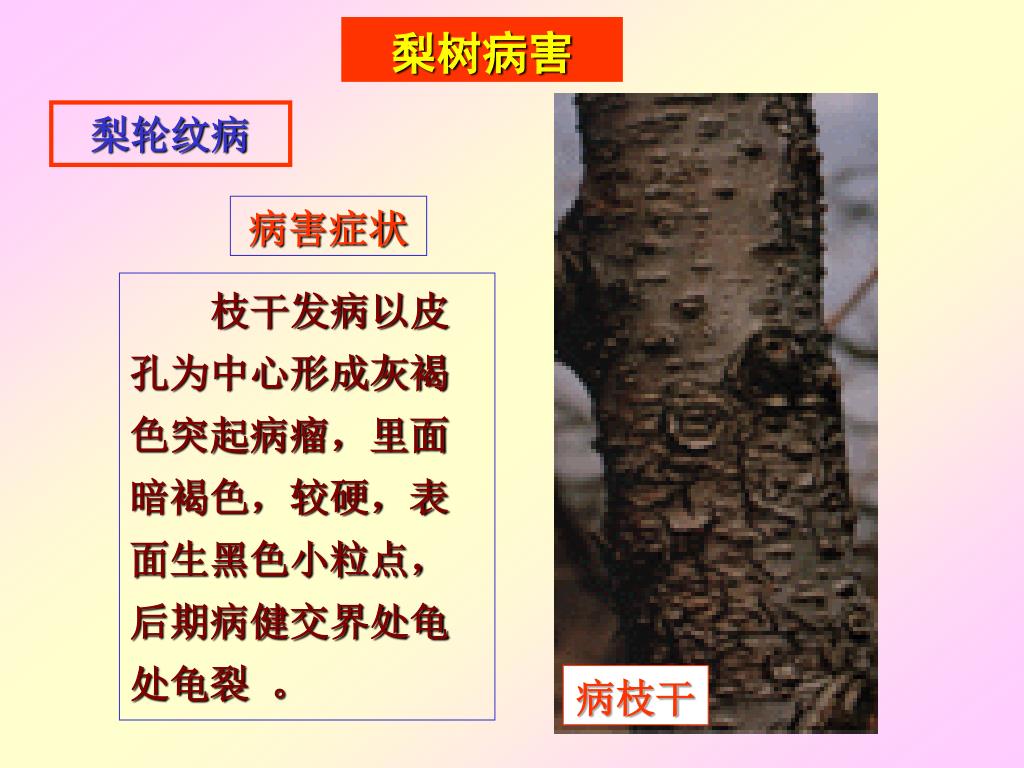 梨树病害

梨轮纹病

病害症状

枝干发病以皮孔为中心形成灰褐色突起病瘤，里面暗褐色，较硬，表面生黑色小粒点，后期病健交界处龟处龟裂 。

病枝干